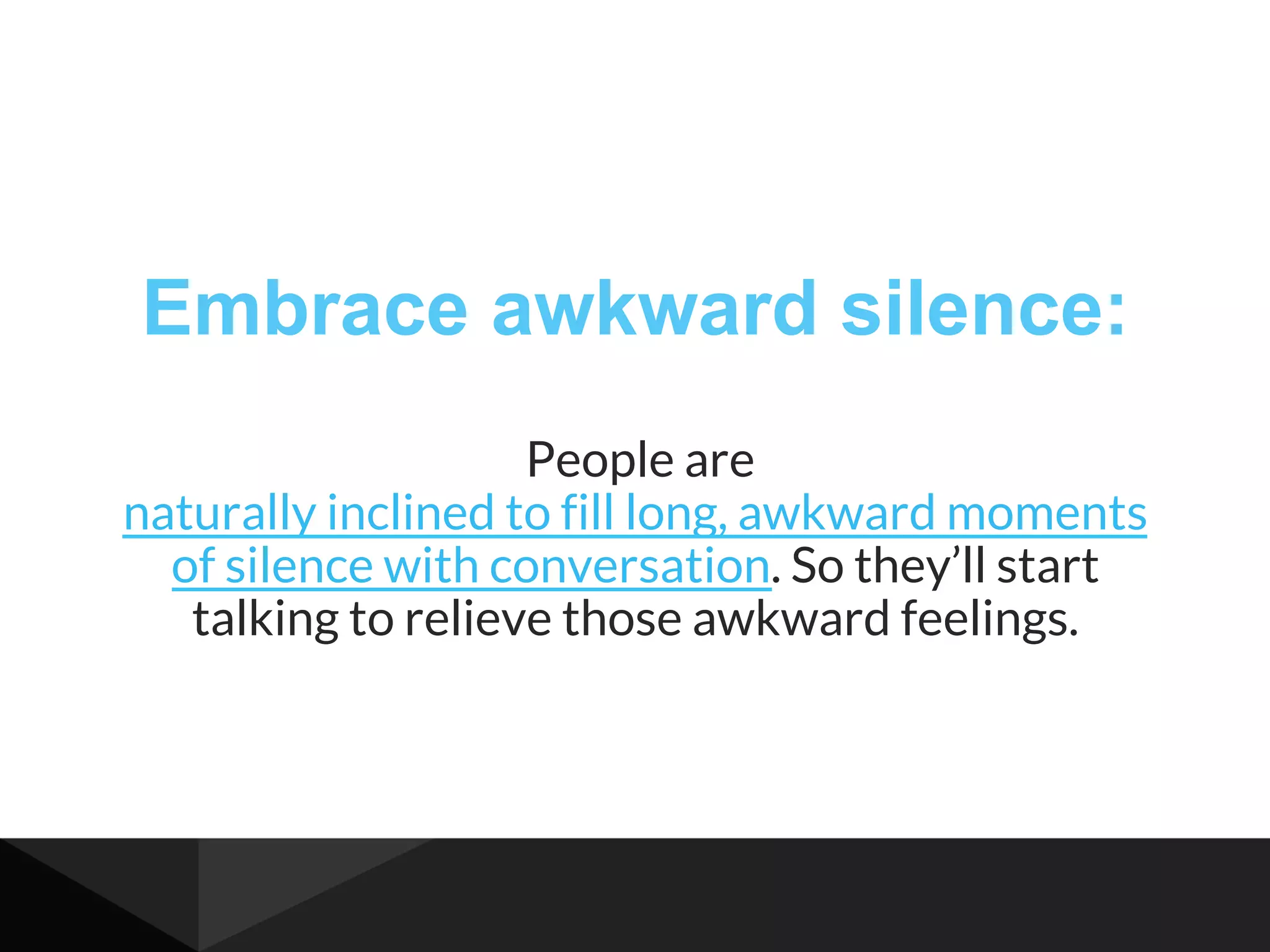 Embrace awkward silence:

People are naturally inclined to fill long, awkward moments of silence with conversation. So they’ll start talking to relieve those awkward feelings.